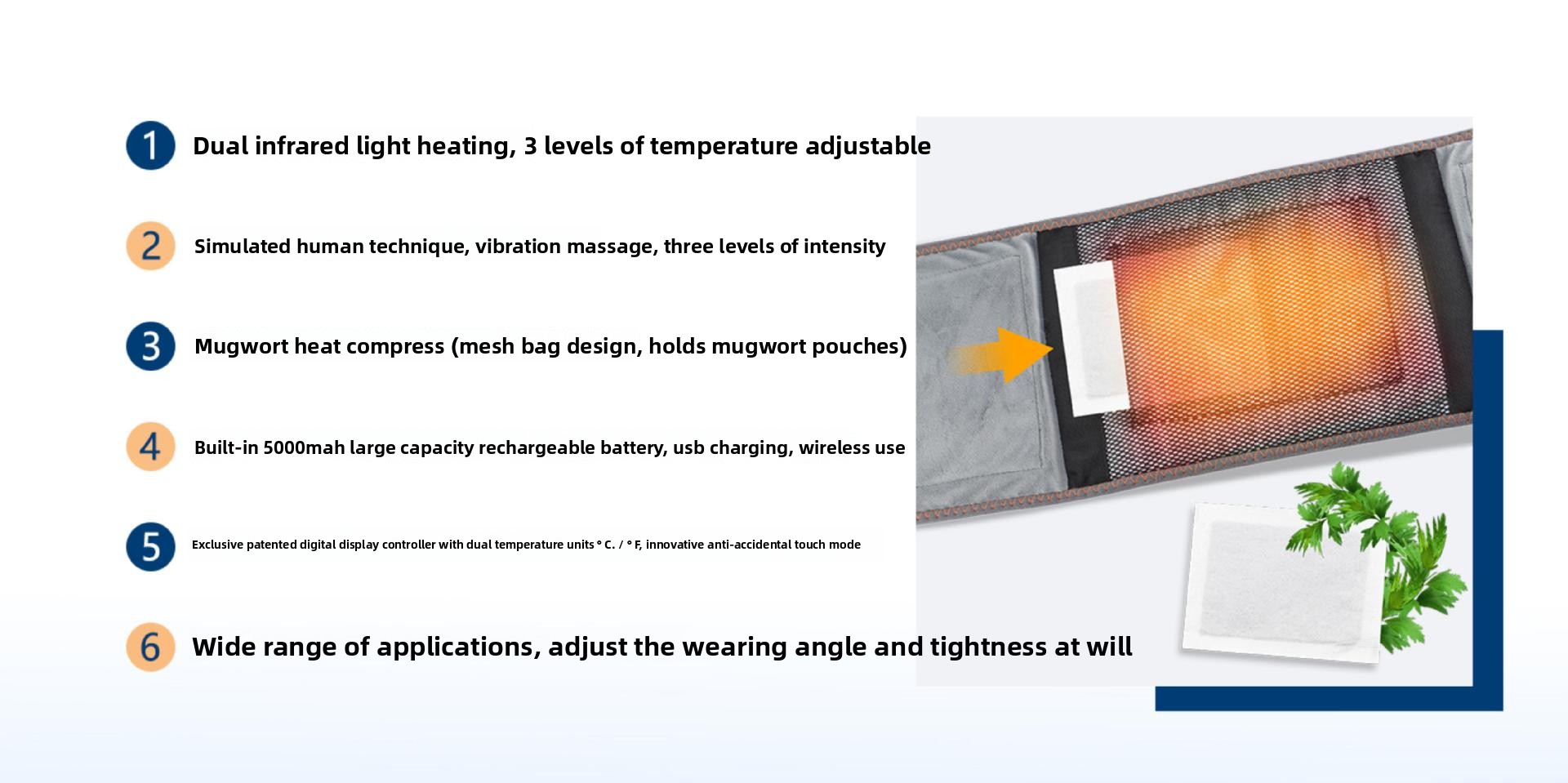 1 Dual infrared light heating, 3 levels of temperature adjustable

2 Simulated human technique, vibration massage, three levels of intensity

3 Mugwort heat compress (mesh bag design, holds mugwort pouches)

4 Built-in 5000mah large capacity rechargeable battery, usb charging, wireless use

5 Exclusive patented digital display controller with dual temperature units ° C. / ° F, innovative anti-accidental touch mode

6 Wide range of applications, adjust the wearing angle and tightness at will